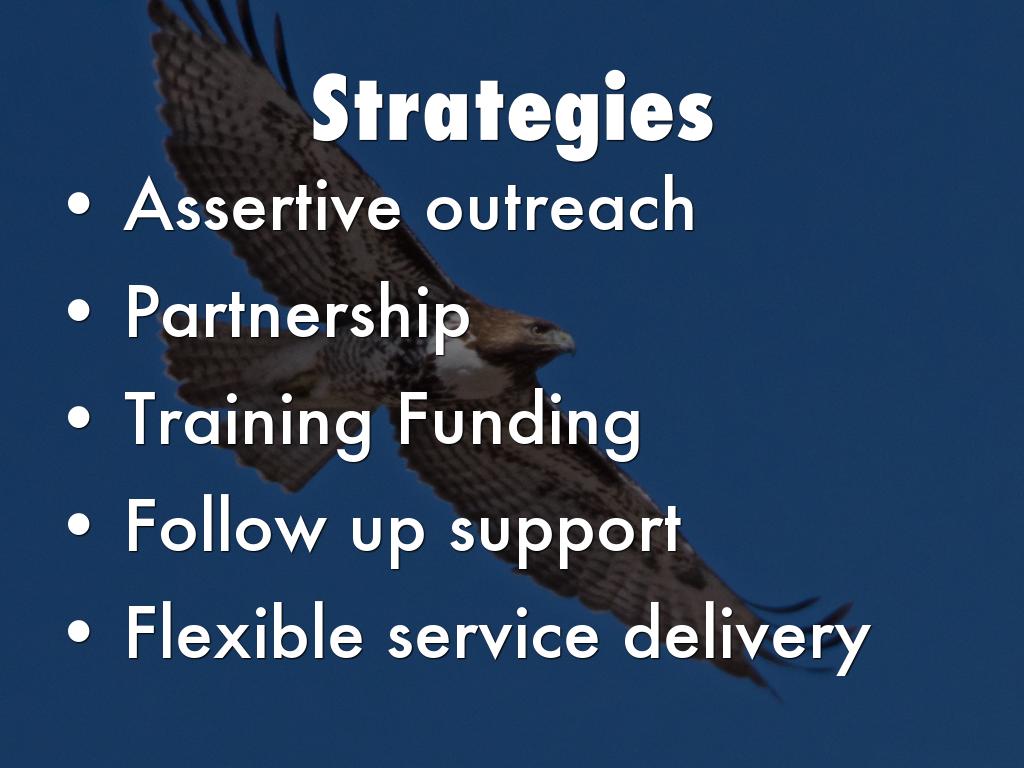 Strategies

• Assertive outreach
• Partnership
• Training Funding
• Follow up support
• Flexible service delivery